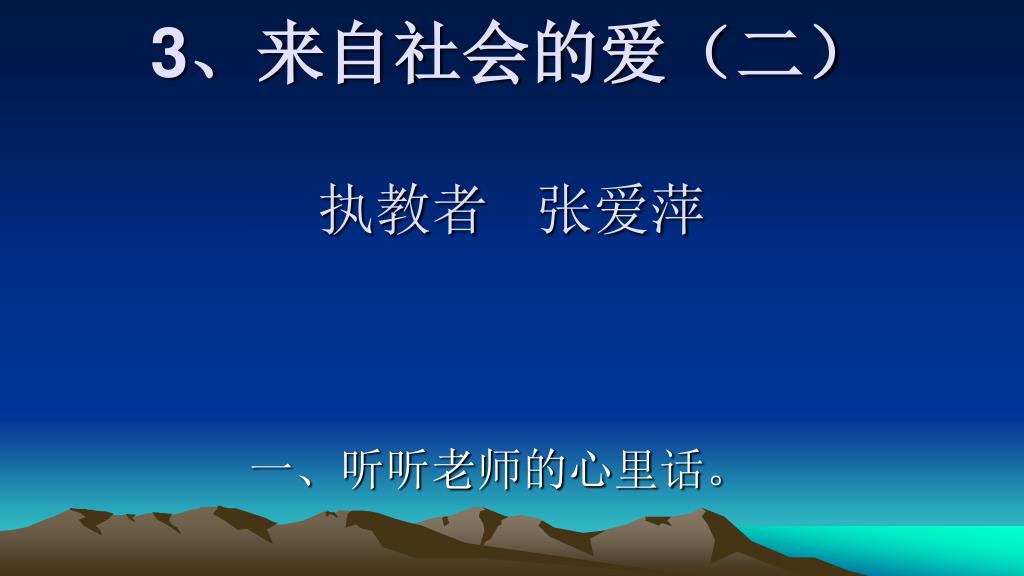 3、来自社会的爱（二）

执教者　张爱萍

一、听听老师的心里话。